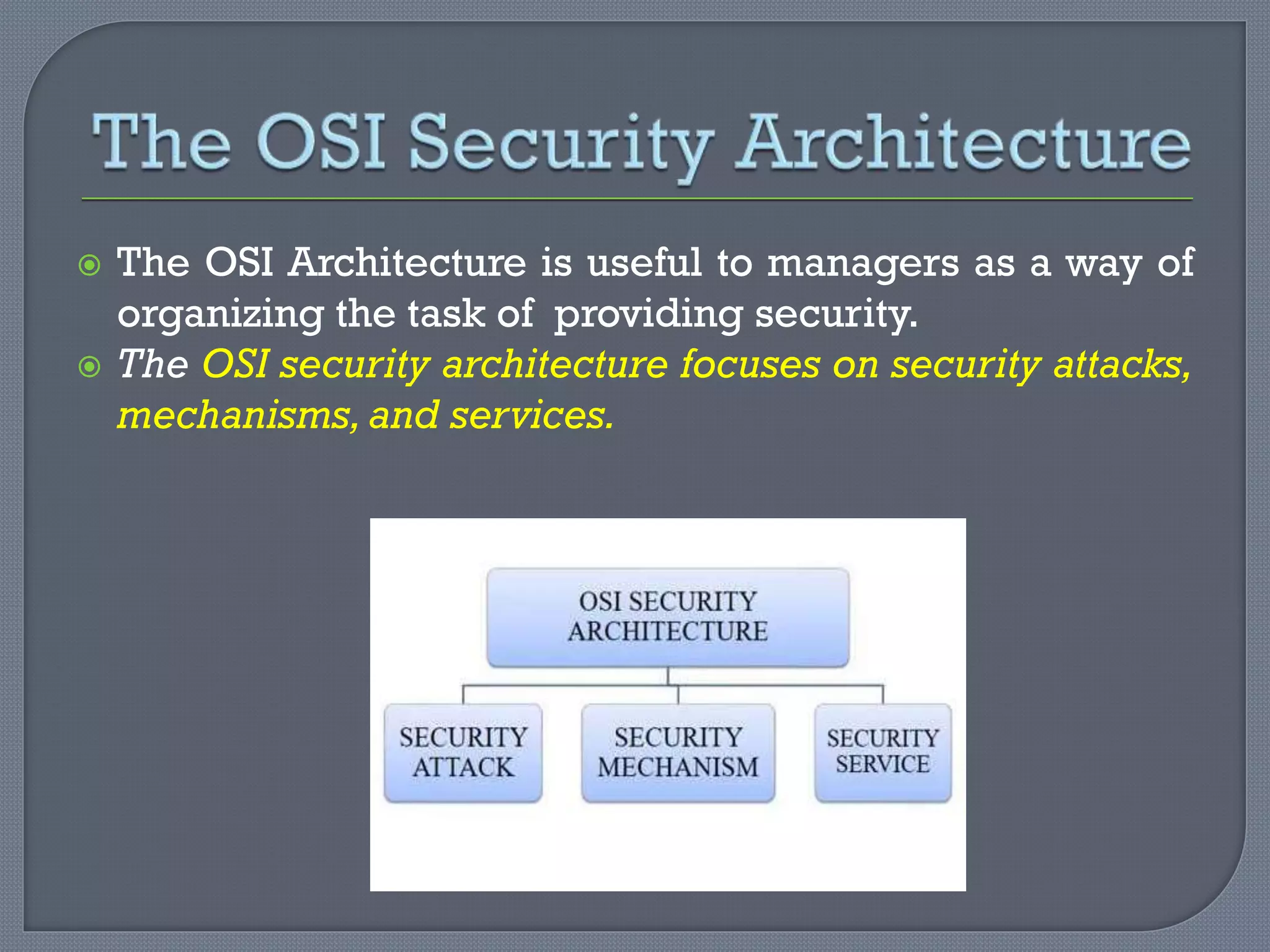 The OSI Security Architecture

The OSI Architecture is useful to managers as a way of organizing the task of providing security.

The OSI security architecture focuses on security attacks, mechanisms, and services.

OSI SECURITY ARCHITECTURE

SECURITY ATTACK

SECURITY MECHANISM

SECURITY SERVICE